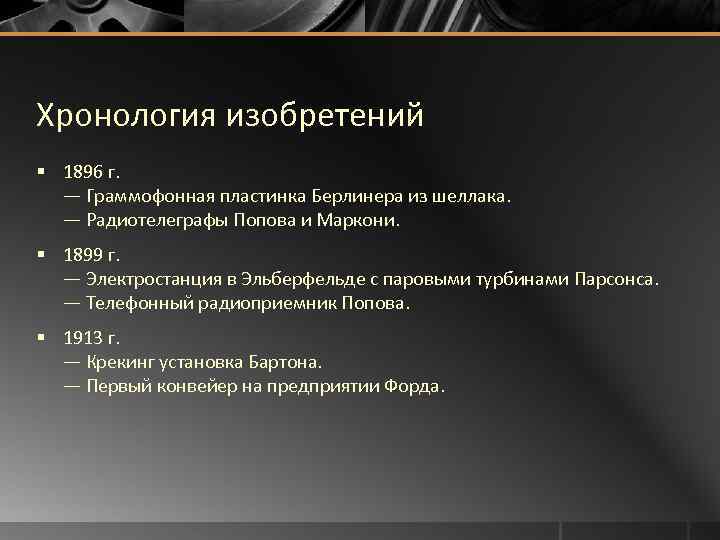 Хронология изобретений

▪ 1896 г.
— Граммофонная пластинка Берлинера из шеллака.
— Радиотелеграфы Попова и Маркони.

▪ 1899 г.
— Электростанция в Эльберфельде с паровыми турбинами Парсонса.
— Телефонный радиоприемник Попова.

▪ 1913 г.
— Крекинг установка Бартона.
— Первый конвейер на предприятии Форда.